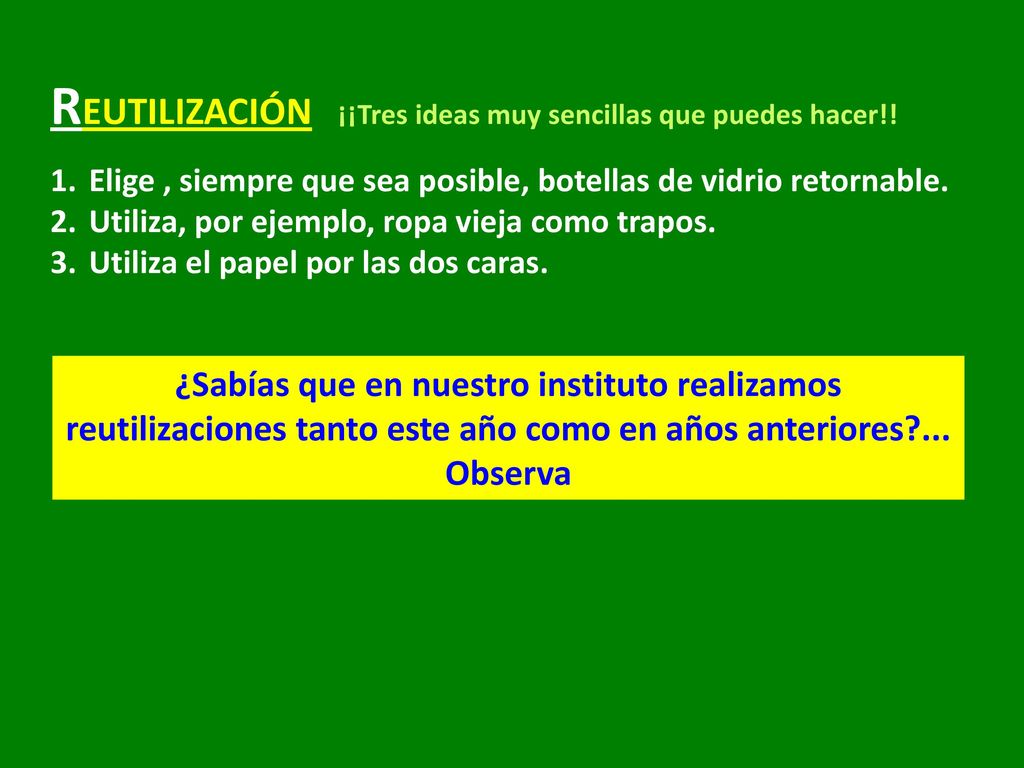 REUTILIZACIÓN ¡¡Tres ideas muy sencillas que puedes hacer!!

1. Elige , siempre que sea posible, botellas de vidrio retornable.
2. Utiliza, por ejemplo, ropa vieja como trapos.
3. Utiliza el papel por las dos caras.

¿Sabías que en nuestro instituto realizamos reutilizaciones tanto este año como en años anteriores?... Observa